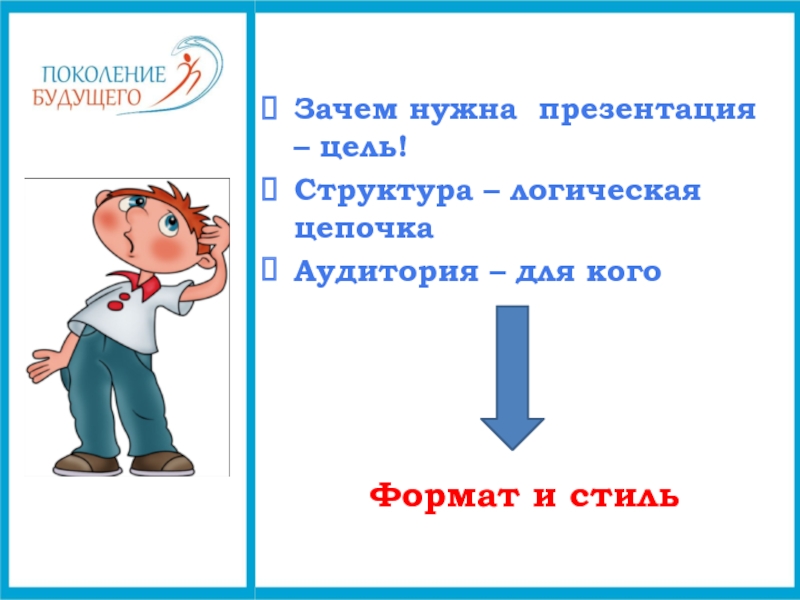 ПОКОЛЕНИЕ БУДУЩЕГО

Зачем нужна презентация – цель!

Структура – логическая цепочка

Аудитория – для кого

Формат и стиль